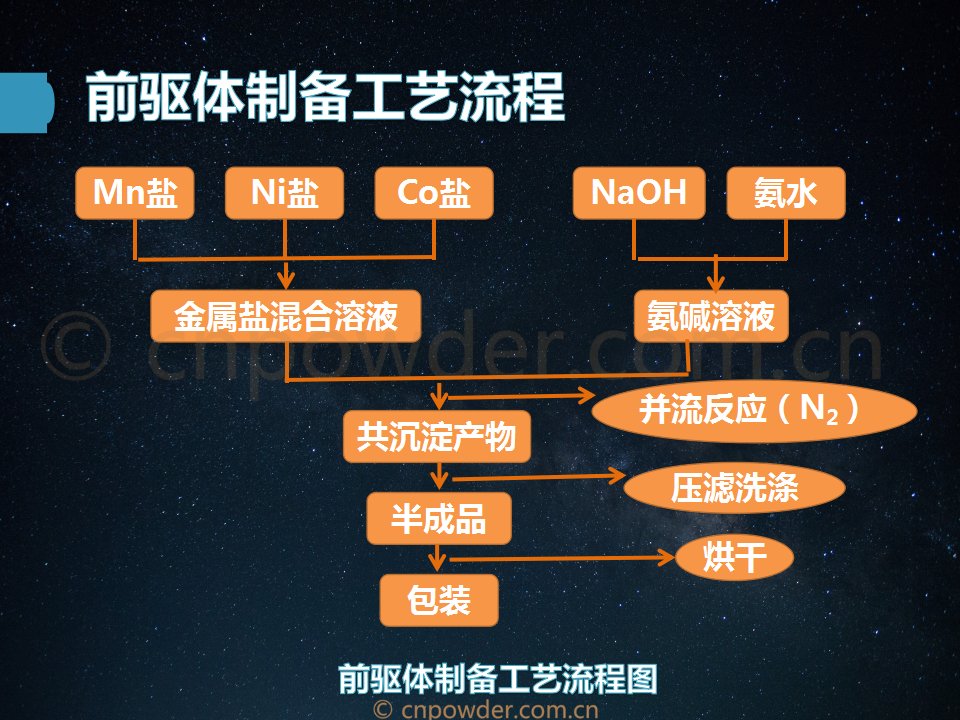 前驱体制备工艺流程

Mn盐

Ni盐

Co盐

NaOH

氨水

金属盐混合溶液

氨碱溶液

© cnpowder.com.cn

并流反应（$N_2$）

共沉淀产物

压滤洗涤

半成品

烘干

包装

前驱体制备工艺流程图
© cnpowder.com.cn